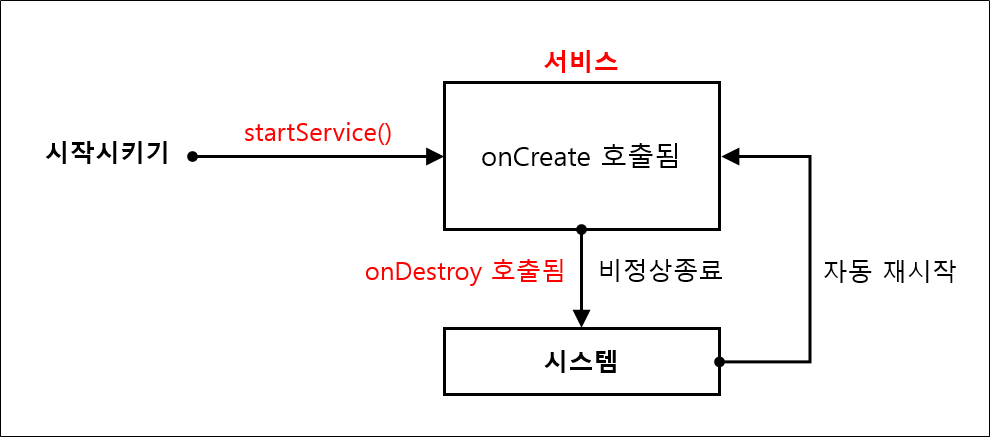 서비스

시작시키기

startService()

onCreate 호출됨

onDestroy 호출됨

비정상종료

자동 재시작

시스템